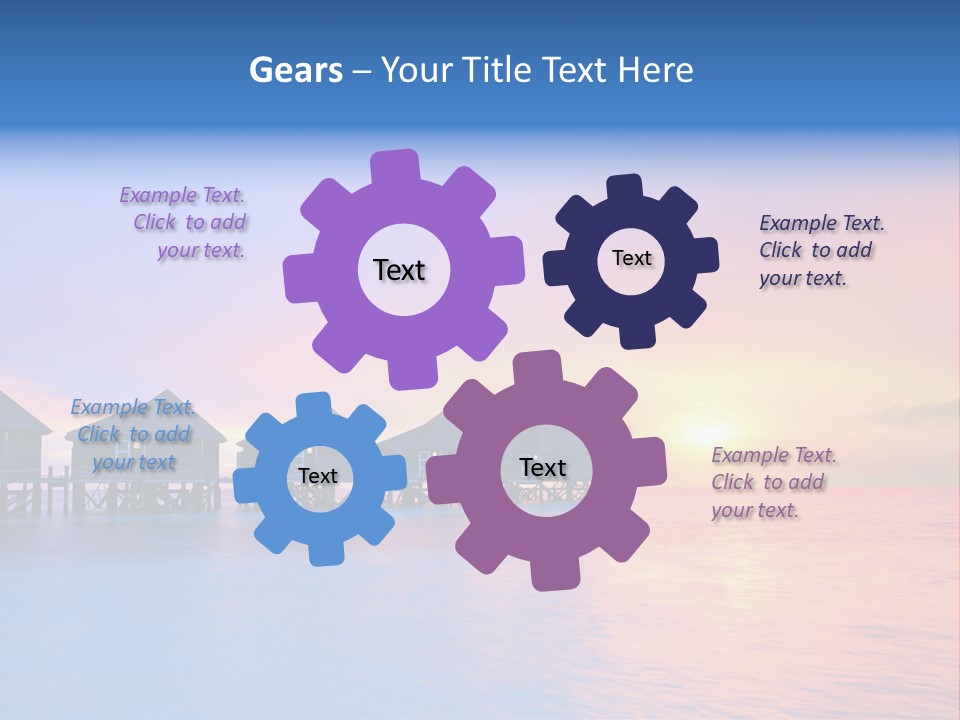 Gears – Your Title Text Here

Example Text. Click to add your text.

Text

Text

Example Text. Click to add your text.

Example Text. Click to add your text

Text

Text

Example Text. Click to add your text.